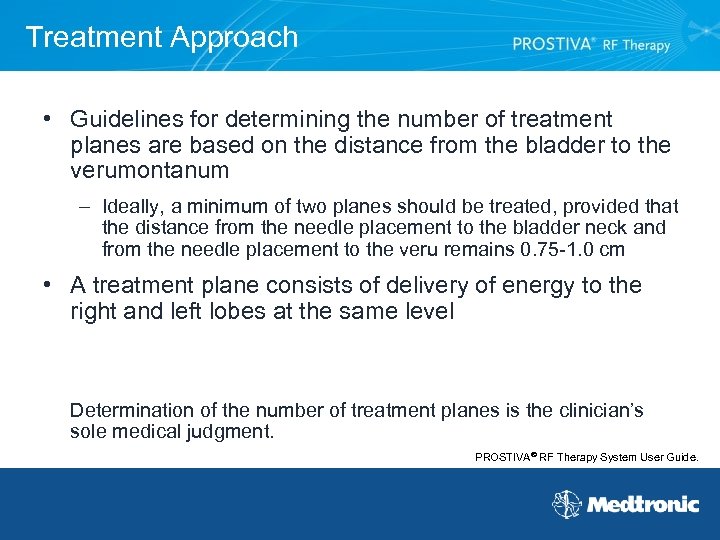 Treatment Approach

PROSTIVA® RF Therapy

• Guidelines for determining the number of treatment planes are based on the distance from the bladder to the verumontanum

– Ideally, a minimum of two planes should be treated, provided that the distance from the needle placement to the bladder neck and from the needle placement to the veru remains 0.75-1.0 cm

• A treatment plane consists of delivery of energy to the right and left lobes at the same level

Determination of the number of treatment planes is the clinician's sole medical judgment.

PROSTIVA® RF Therapy System User Guide.

Medtronic